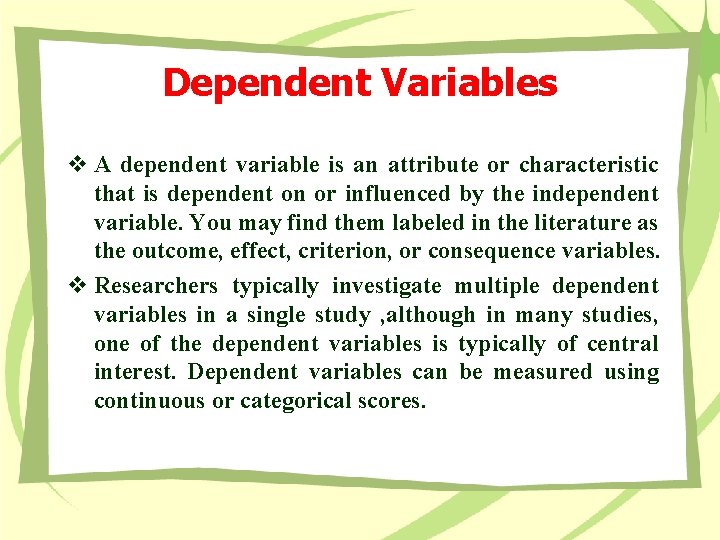 Dependent Variables

❖ A dependent variable is an attribute or characteristic that is dependent on or influenced by the independent variable. You may find them labeled in the literature as the outcome, effect, criterion, or consequence variables.

❖ Researchers typically investigate multiple dependent variables in a single study ,although in many studies, one of the dependent variables is typically of central interest. Dependent variables can be measured using continuous or categorical scores.